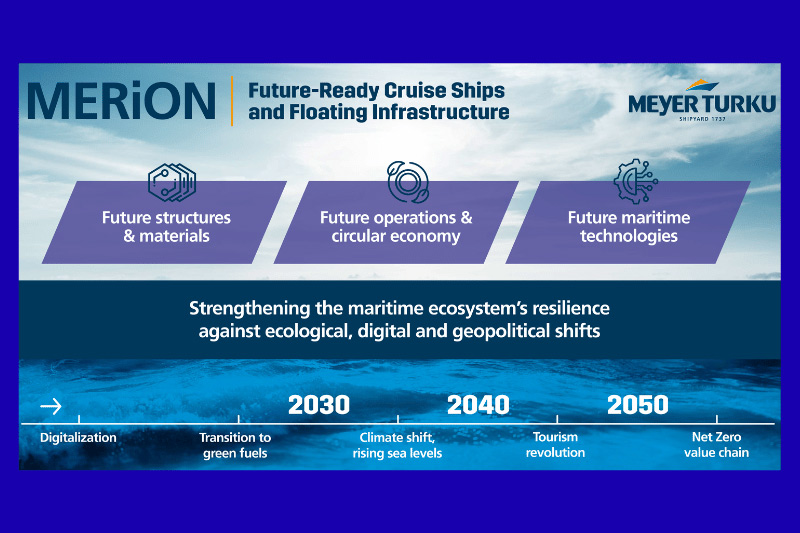 MERiON
Future-Ready Cruise Ships and Floating Infrastructure

MEYER TURKU
SHIPYARD 1737

Future structures & materials

Future operations & circular economy

Future maritime technologies

Strengthening the maritime ecosystem's resilience against ecological, digital and geopolitical shifts

2030
2040
2050

Digitalization
Transition to green fuels
Climate shift, rising sea levels
Tourism revolution
Net Zero value chain